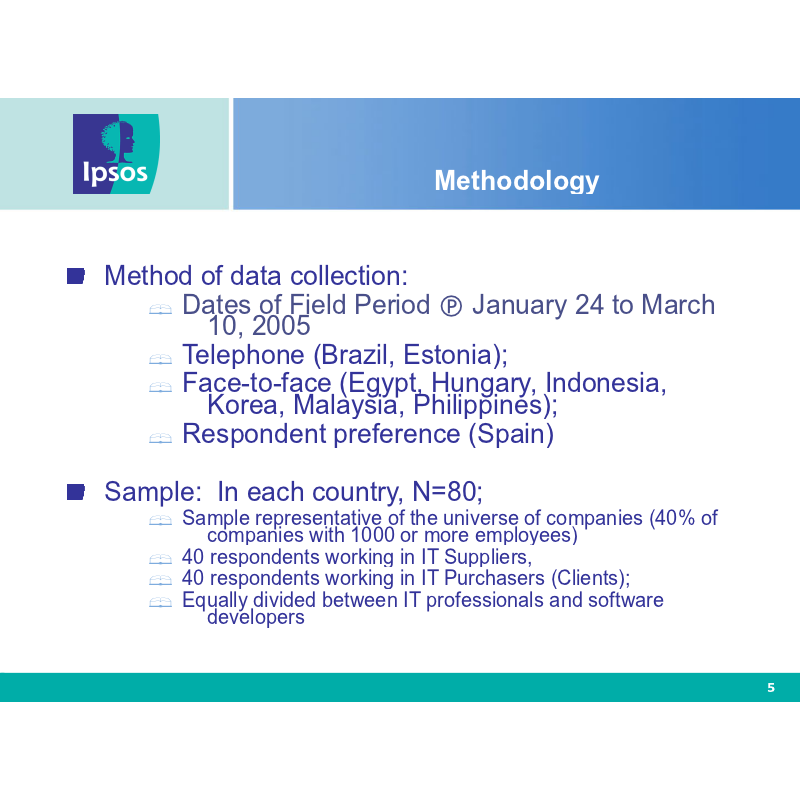 Ipsos

Methodology

Method of data collection:

Dates of Field Period ℗ January 24 to March 10, 2005

Telephone (Brazil, Estonia);

Face-to-face (Egypt, Hungary, Indonesia, Korea, Malaysia, Philippines);

Respondent preference (Spain)

Sample: In each country, N=80;

Sample representative of the universe of companies (40% of companies with 1000 or more employees)

40 respondents working in IT Suppliers,

40 respondents working in IT Purchasers (Clients);

Equally divided between IT professionals and software developers

5